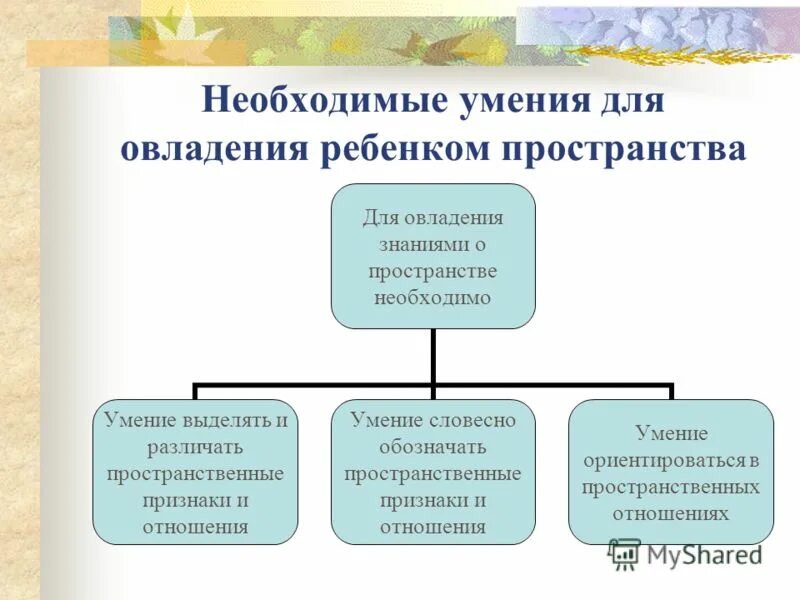 Необходимые умения для овладения ребенком пространства

Для овладения знаниями о пространстве необходимо

Умение выделять и различать пространственные признаки и отношения

Умение словесно обозначать пространственные признаки и отношения

Умение ориентироваться в пространственных отношениях

MyShared